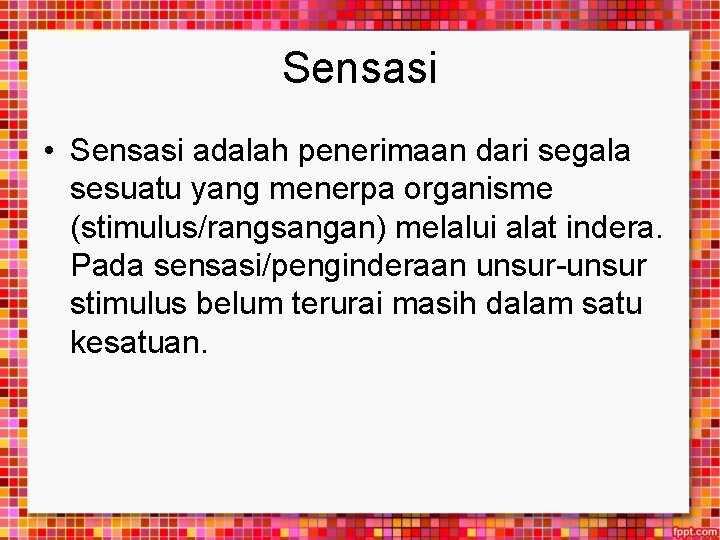 Sensasi

• Sensasi adalah penerimaan dari segala sesuatu yang menerpa organisme (stimulus/rangsangan) melalui alat indera. Pada sensasi/penginderaan unsur-unsur stimulus belum terurai masih dalam satu kesatuan.

fppt.com